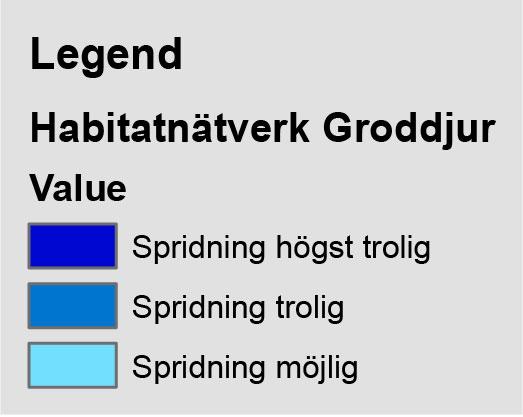 Legend

Habitatnätverk Groddjur

Value

Spridning högst trolig

Spridning trolig

Spridning möjlig